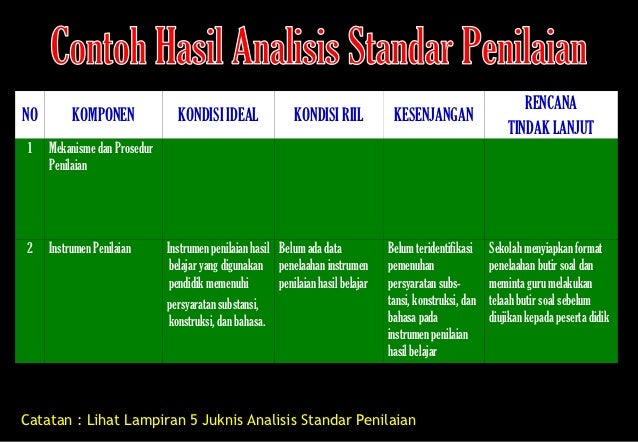 Contoh Hasil Analisis Standar Penilaian

| NO | KOMPONEN | KONDISI IDEAL | KONDISI RIIL | KESENJANGAN | RENCANA TINDAK LANJUT |
|---|---|---|---|---|---|
| 1 | Mekanisme dan Prosedur Penilaian | | | | |
| 2 | Instrumen Penilaian | Instrumen penilaian hasil belajar yang digunakan pendidik memenuhi persyaratan substansi, konstruksi, dan bahasa. | Belum ada data penelaahan instrumen penilaian hasil belajar | Belum teridentifikasi pemenuhan persyaratan substansi, konstruksi, dan bahasa pada instrumen penilaian hasil belajar | Sekolah menyiapkan format penelaahan butir soal dan meminta guru melakukan telaah butir soal sebelum diujikan kepada peserta didik |

Catatan : Lihat Lampiran 5 Juknis Analisis Standar Penilaian